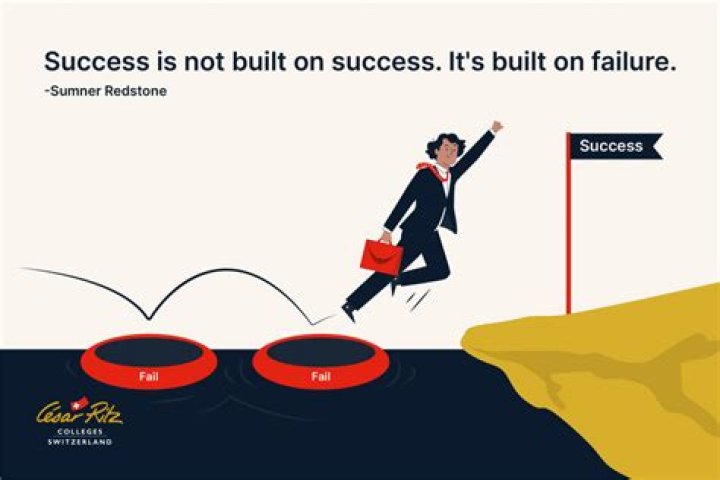 Success is not built on success. It's built on failure.
-Sumner Redstone

Success

Fail

Fail

César Ritz
COLLEGES
SWITZERLAND